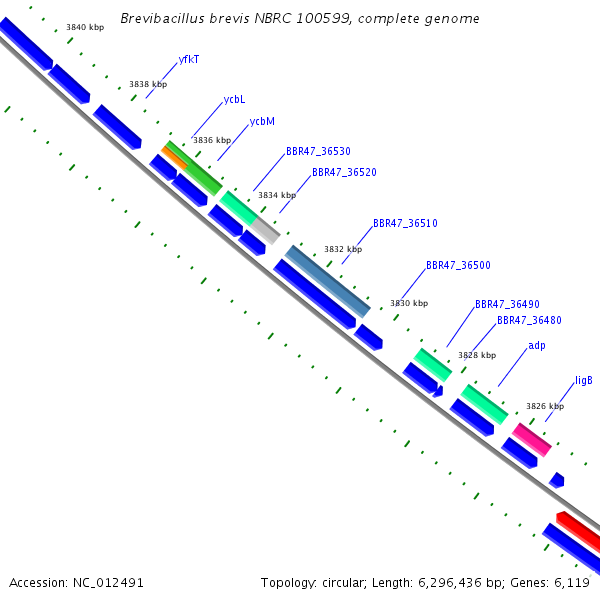 Brevibacillus brevis NBRC 100599, complete genome

3840 kbp
yfkT
3838 kbp
ycbL
ycbM
3836 kbp
BBR47_36530
BBR47_36520
3834 kbp
BBR47_36510
3832 kbp
BBR47_36500
3830 kbp
BBR47_36490
BBR47_36480
3828 kbp
adp
ligB
3826 kbp

Accession: NC_012491

Topology: circular; Length: 6,296,436 bp; Genes: 6,119